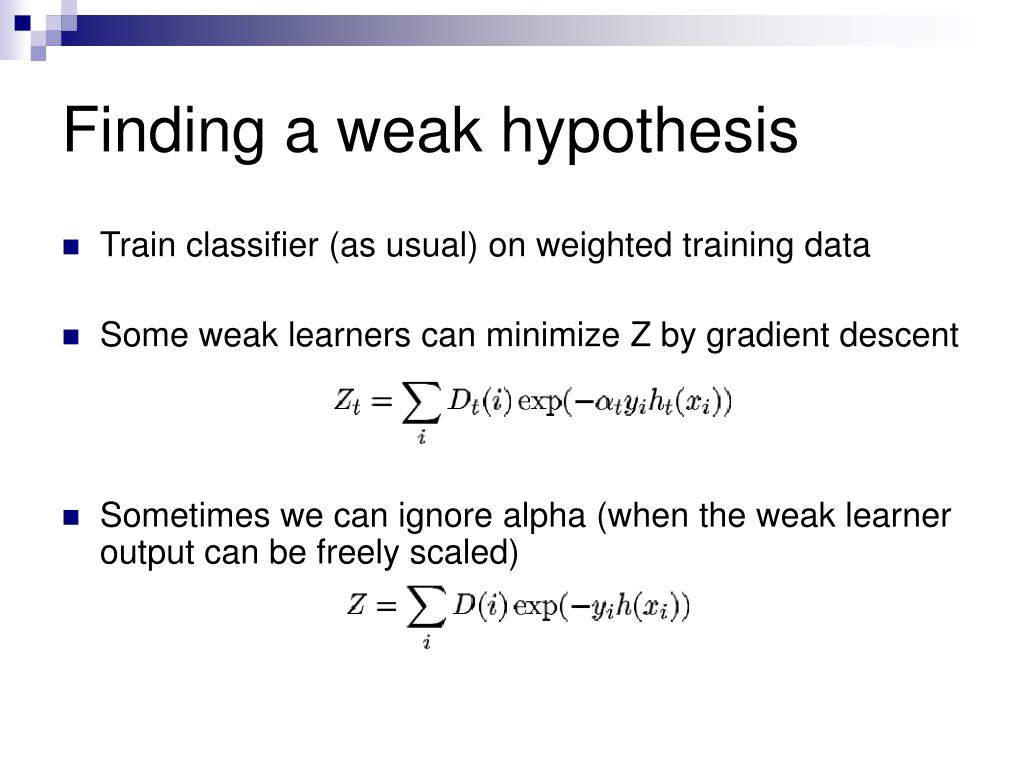 Finding a weak hypothesis

Train classifier (as usual) on weighted training data

Some weak learners can minimize Z by gradient descent

$Z_t = \sum_i D_t(i) \exp(-\alpha_t y_i h_t(x_i))$

Sometimes we can ignore alpha (when the weak learner output can be freely scaled)

$Z = \sum_i D(i) \exp(-y_i h(x_i))$